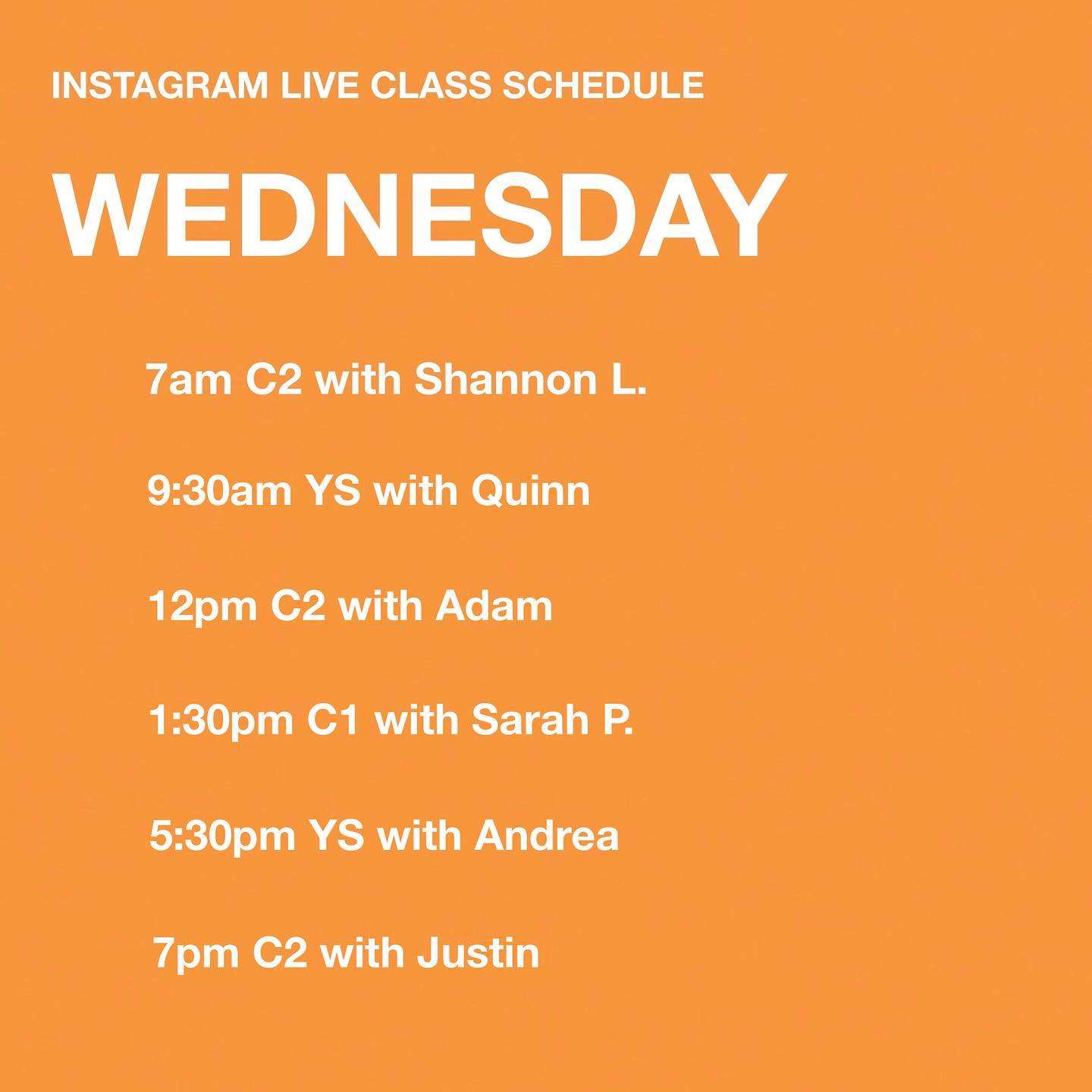 INSTAGRAM LIVE CLASS SCHEDULE

WEDNESDAY

7am C2 with Shannon L.

9:30am YS with Quinn

12pm C2 with Adam

1:30pm C1 with Sarah P.

5:30pm YS with Andrea

7pm C2 with Justin